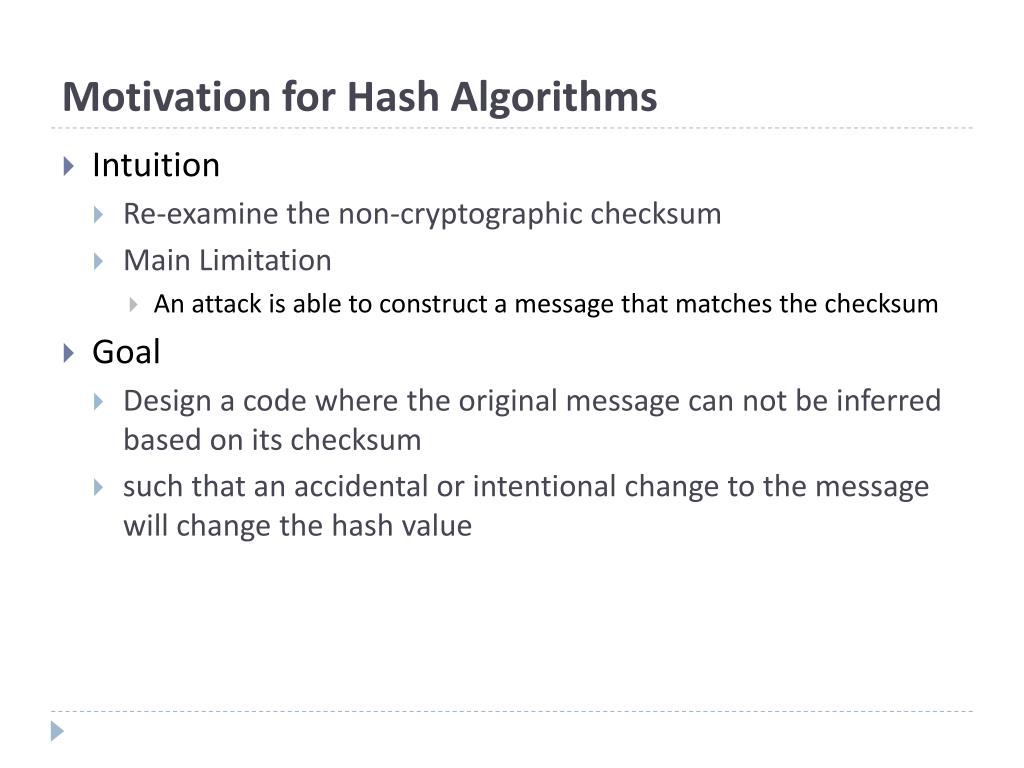 Motivation for Hash Algorithms

Intuition

Re-examine the non-cryptographic checksum

Main Limitation

An attack is able to construct a message that matches the checksum

Goal

Design a code where the original message can not be inferred based on its checksum

such that an accidental or intentional change to the message will change the hash value